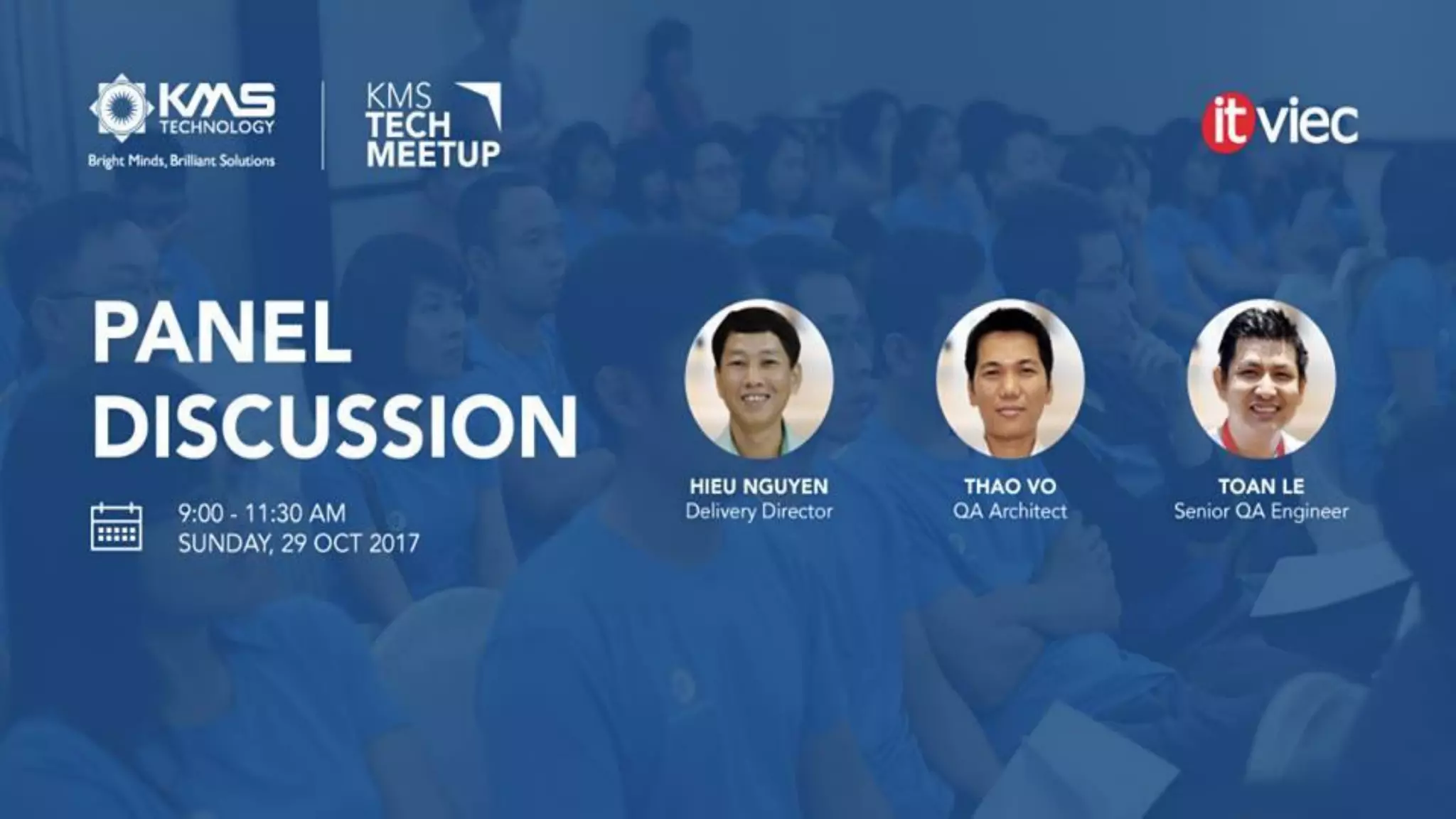 KMS TECHNOLOGY
Bright Minds, Brilliant Solutions

KMS TECH MEETUP

itviec

PANEL DISCUSSION

9:00 - 11:30 AM
SUNDAY, 29 OCT 2017

HIEU NGUYEN
Delivery Director

THAO VO
QA Architect

TOAN LE
Senior QA Engineer